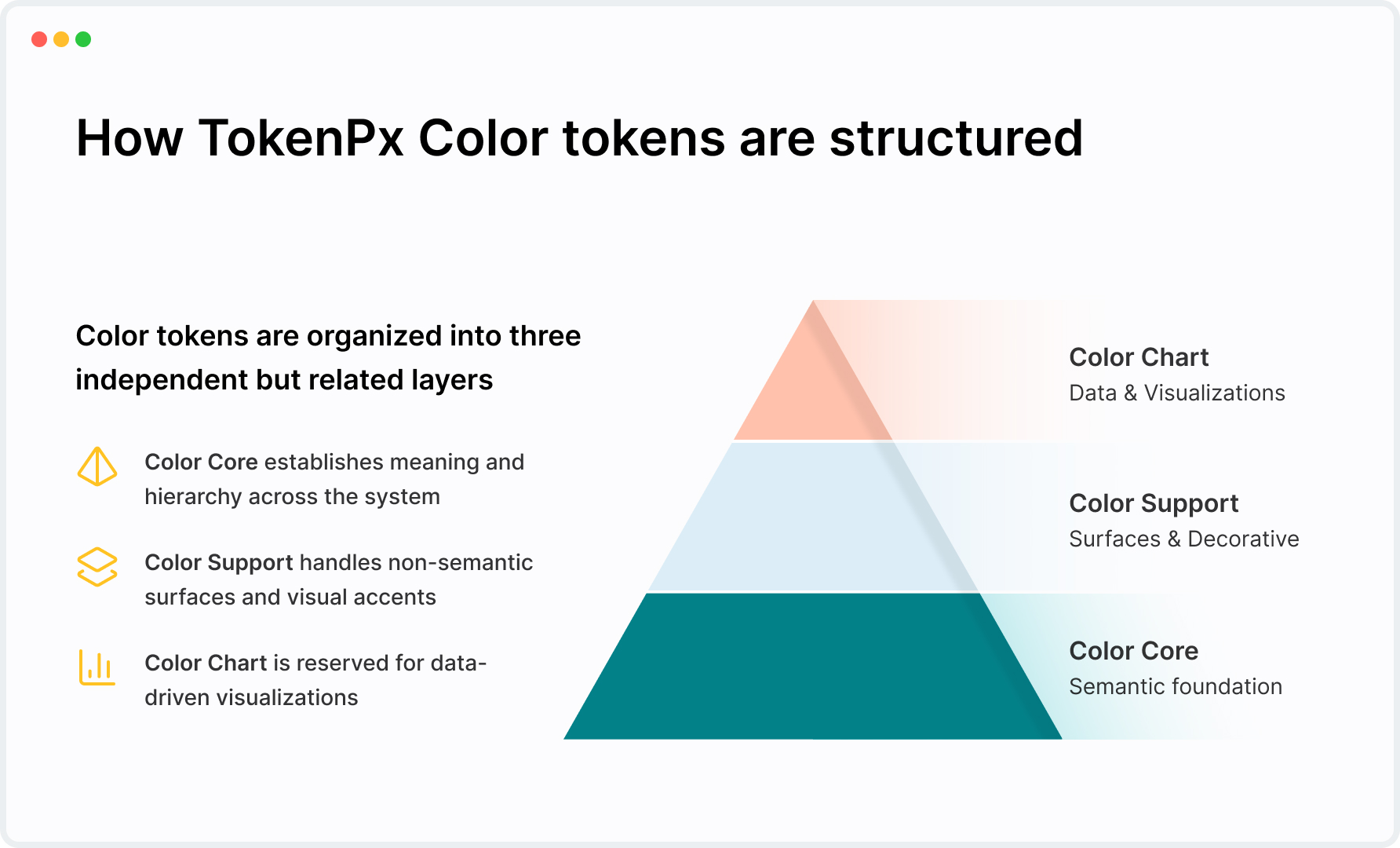 How TokenPx Color tokens are structured

Color tokens are organized into three independent but related layers

Color Core establishes meaning and hierarchy across the system

Color Support handles non-semantic surfaces and visual accents

Color Chart is reserved for data-driven visualizations

Color Chart
Data & Visualizations

Color Support
Surfaces & Decorative

Color Core
Semantic foundation